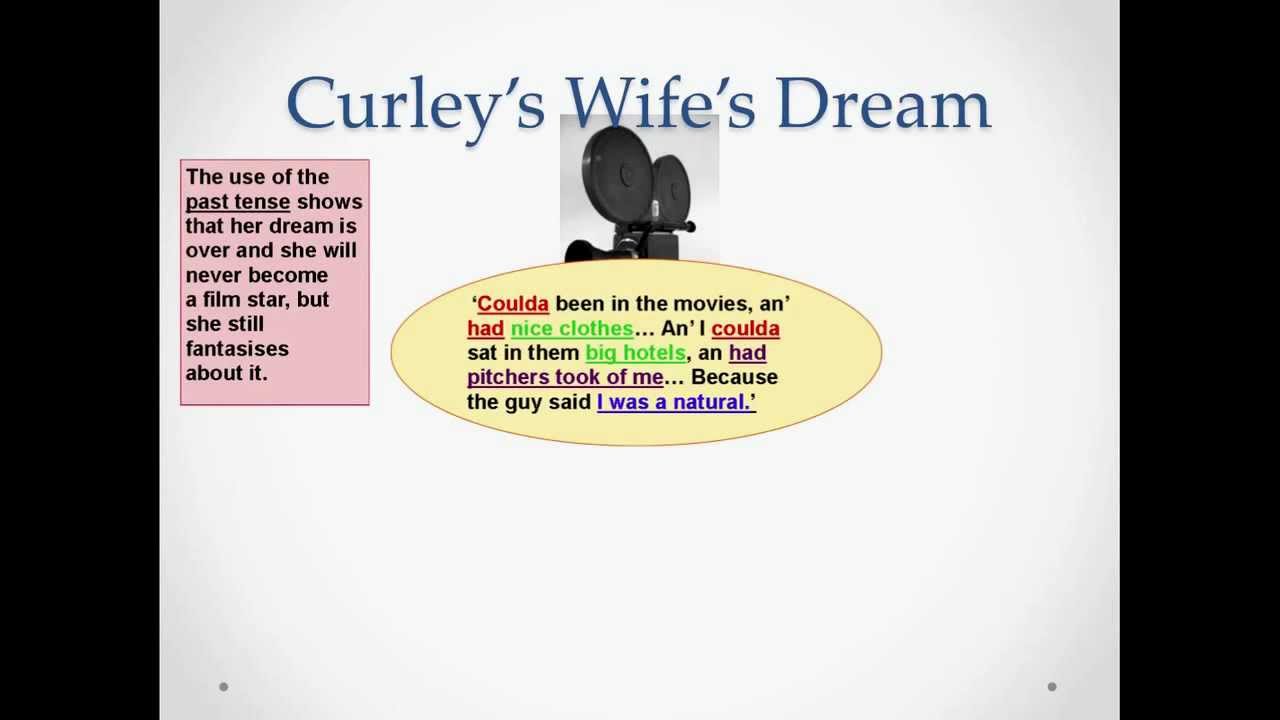 Curley's Wife's Dream

The use of the past tense shows that her dream is over and she will never become a film star, but she still fantasises about it.

'Coulda been in the movies, an' had nice clothes… An' I coulda sat in them big hotels, an had pitchers took of me… Because the guy said I was a natural.'